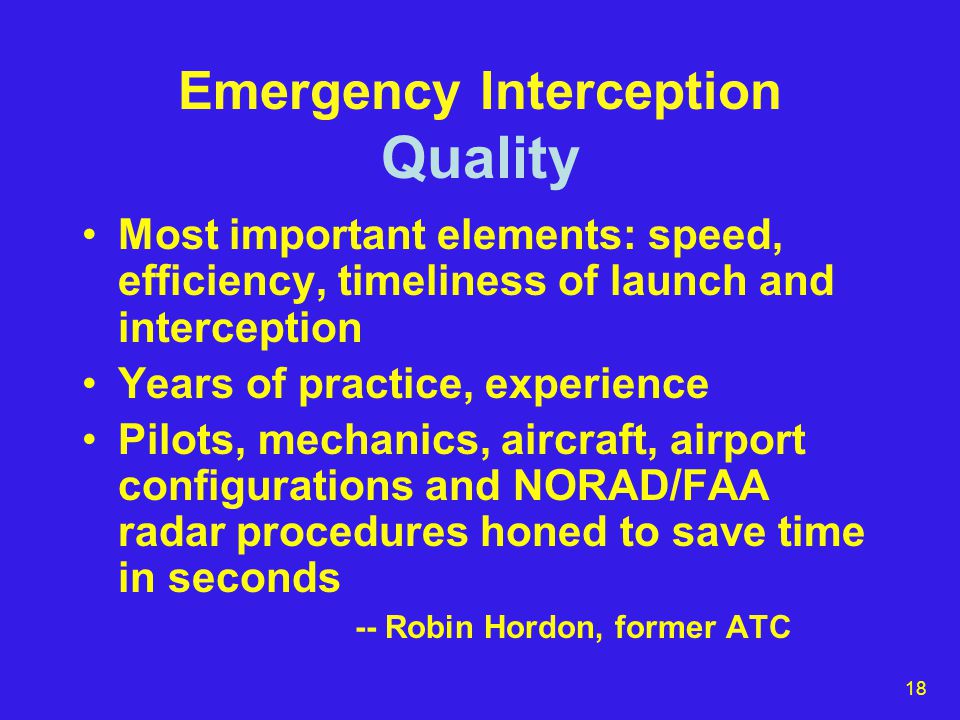 Emergency Interception
Quality

• Most important elements: speed, efficiency, timeliness of launch and interception
• Years of practice, experience
• Pilots, mechanics, aircraft, airport configurations and NORAD/FAA radar procedures honed to save time in seconds

-- Robin Hordon, former ATC

18